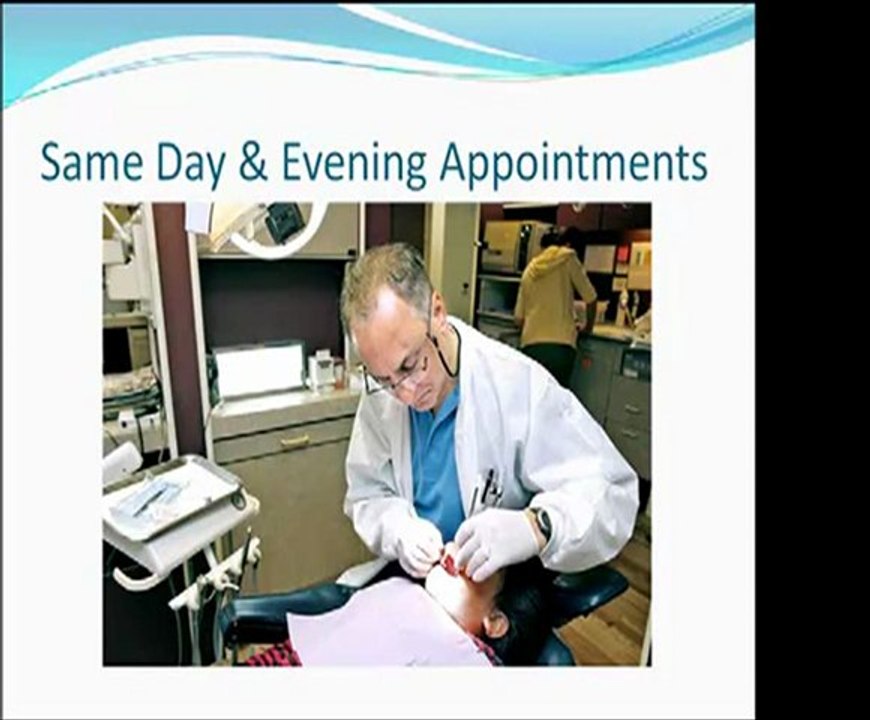 Same Day & Evening Appointments